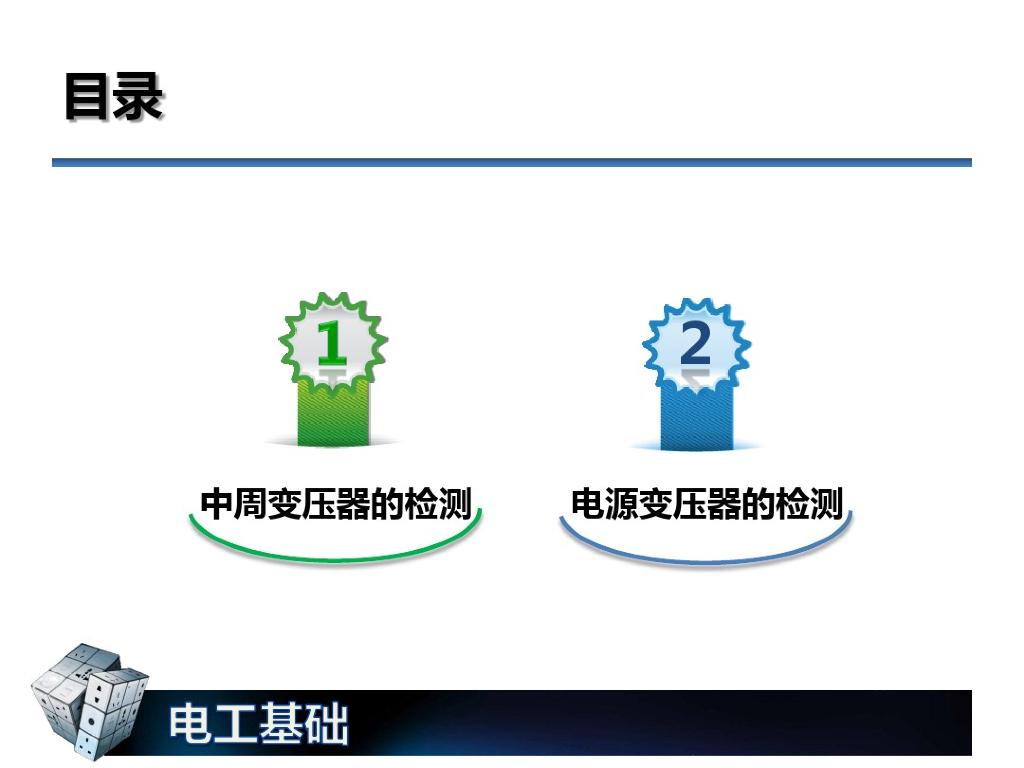 目录

1

中周变压器的检测

2

电源变压器的检测

电工基础